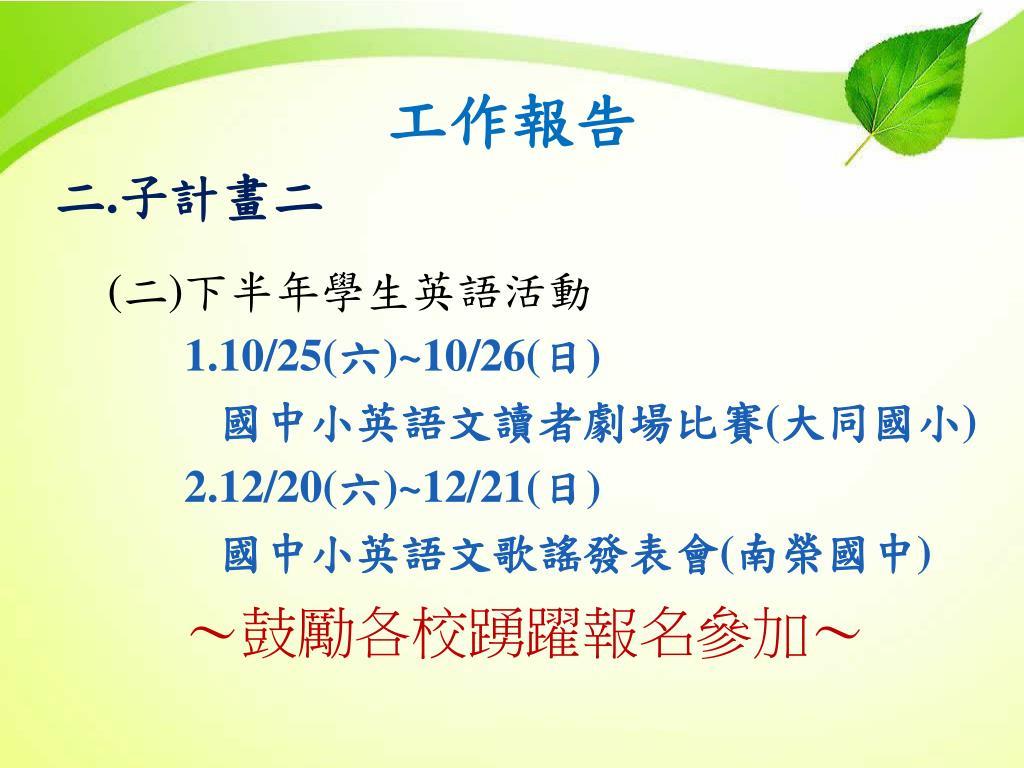 工作報告

二.子計畫二

(二)下半年學生英語活動

1.10/25(六)~10/26(日)
國中小英語文讀者劇場比賽(大同國小)

2.12/20(六)~12/21(日)
國中小英語文歌謠發表會(南榮國中)

～鼓勵各校踴躍報名參加～